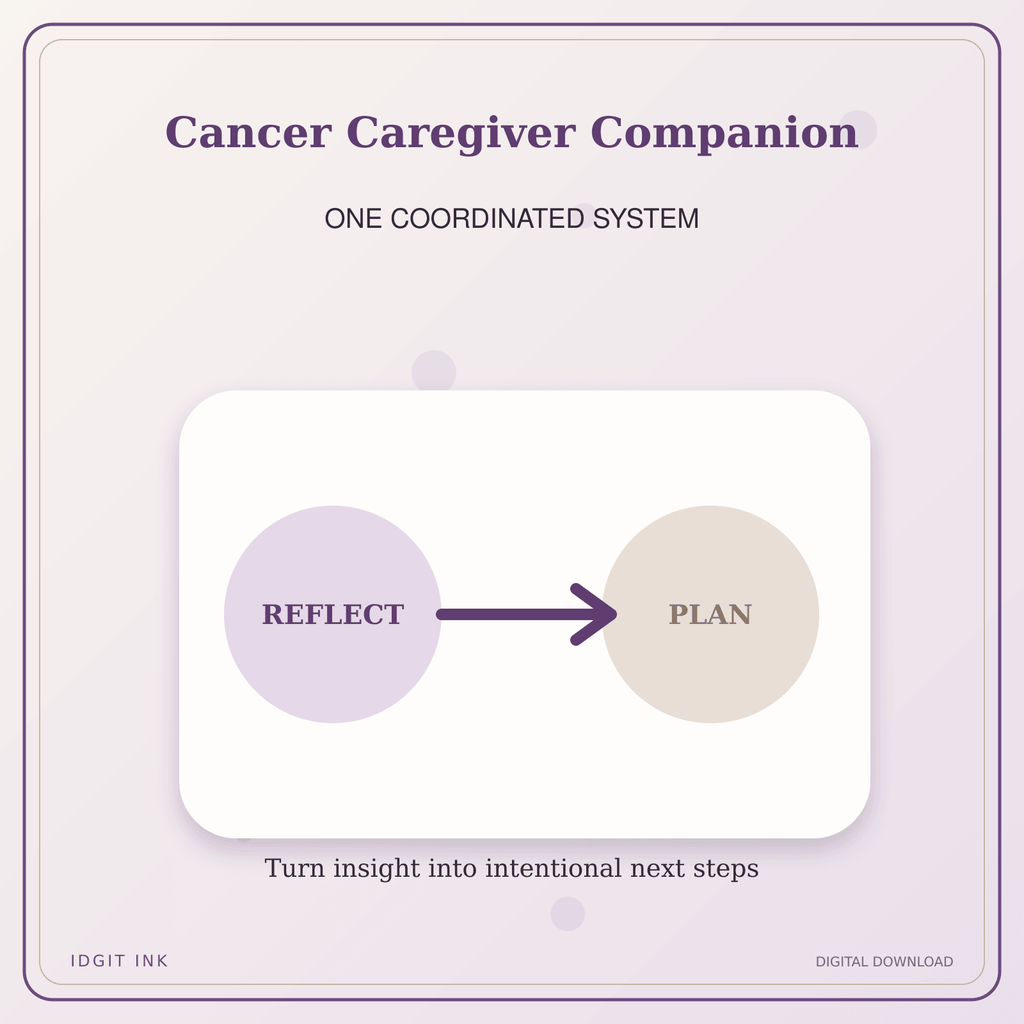 Cancer Caregiver Companion

ONE COORDINATED SYSTEM

REFLECT

PLAN

Turn insight into intentional next steps

IDGIT INK

DIGITAL DOWNLOAD